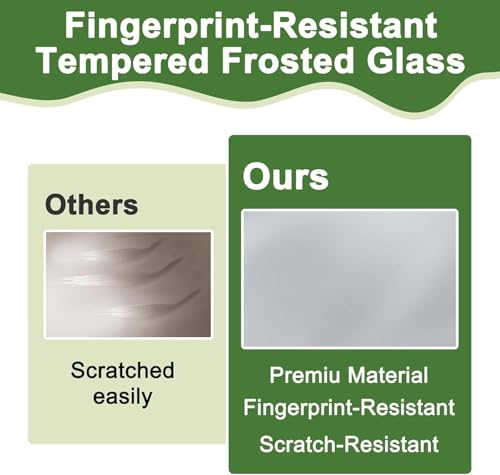 Fingerprint-Resistant Tempered Frosted Glass

Others

Scratched easily

Ours

Premiu Material
Fingerprint-Resistant
Scratch-Resistant